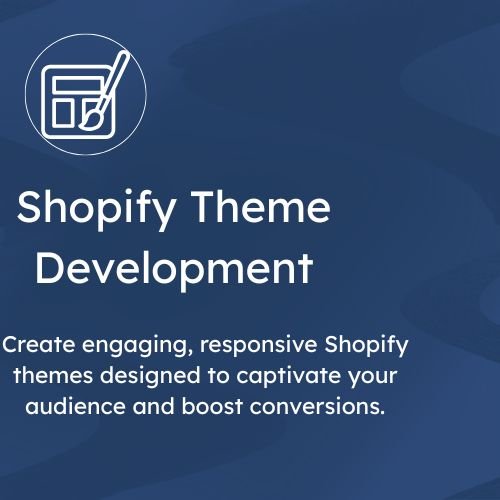 Shopify Theme Development

Create engaging, responsive Shopify themes designed to captivate your audience and boost conversions.